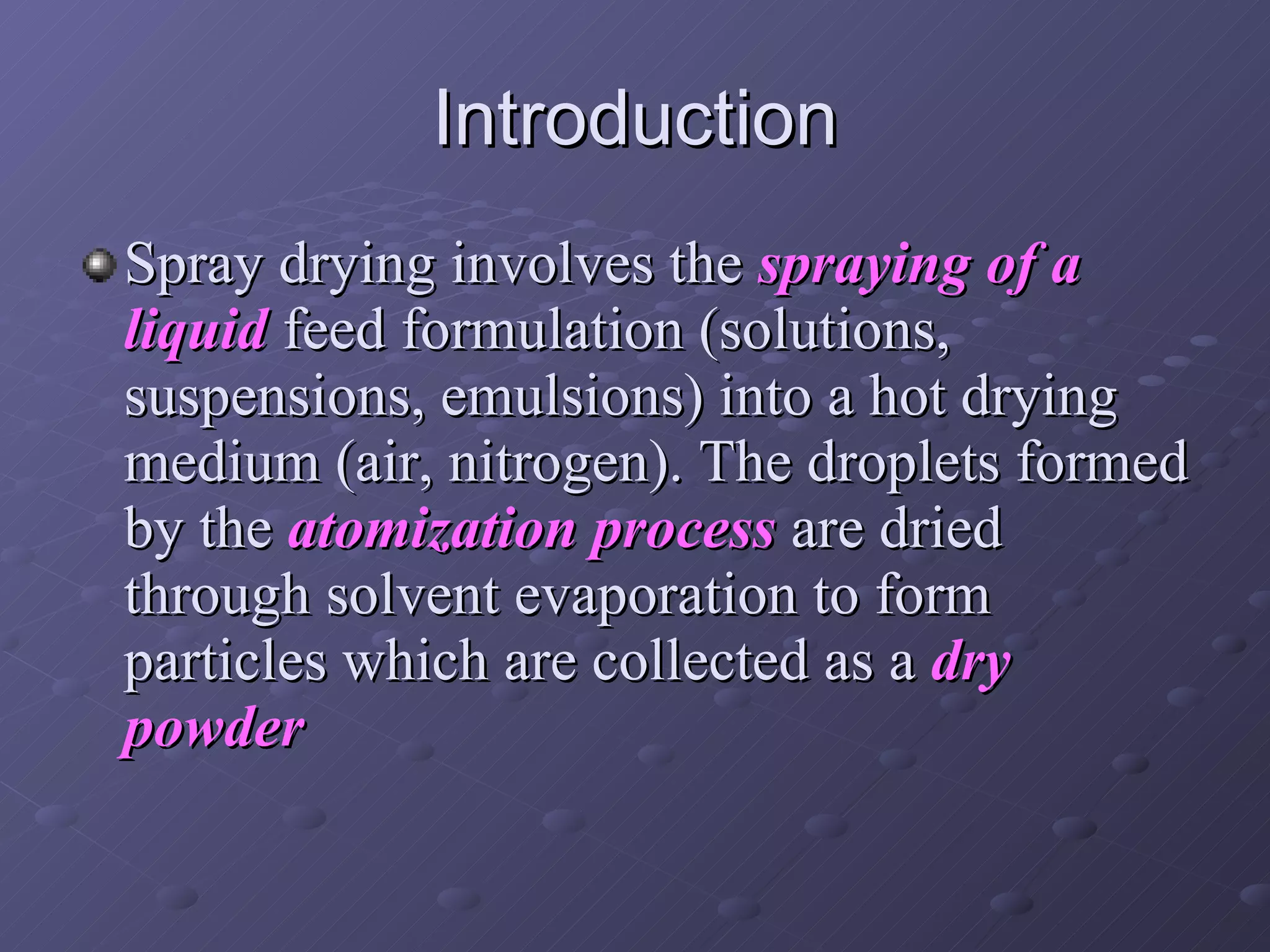 Introduction

Spray drying involves the spraying of a liquid feed formulation (solutions, suspensions, emulsions) into a hot drying medium (air, nitrogen). The droplets formed by the atomization process are dried through solvent evaporation to form particles which are collected as a dry powder